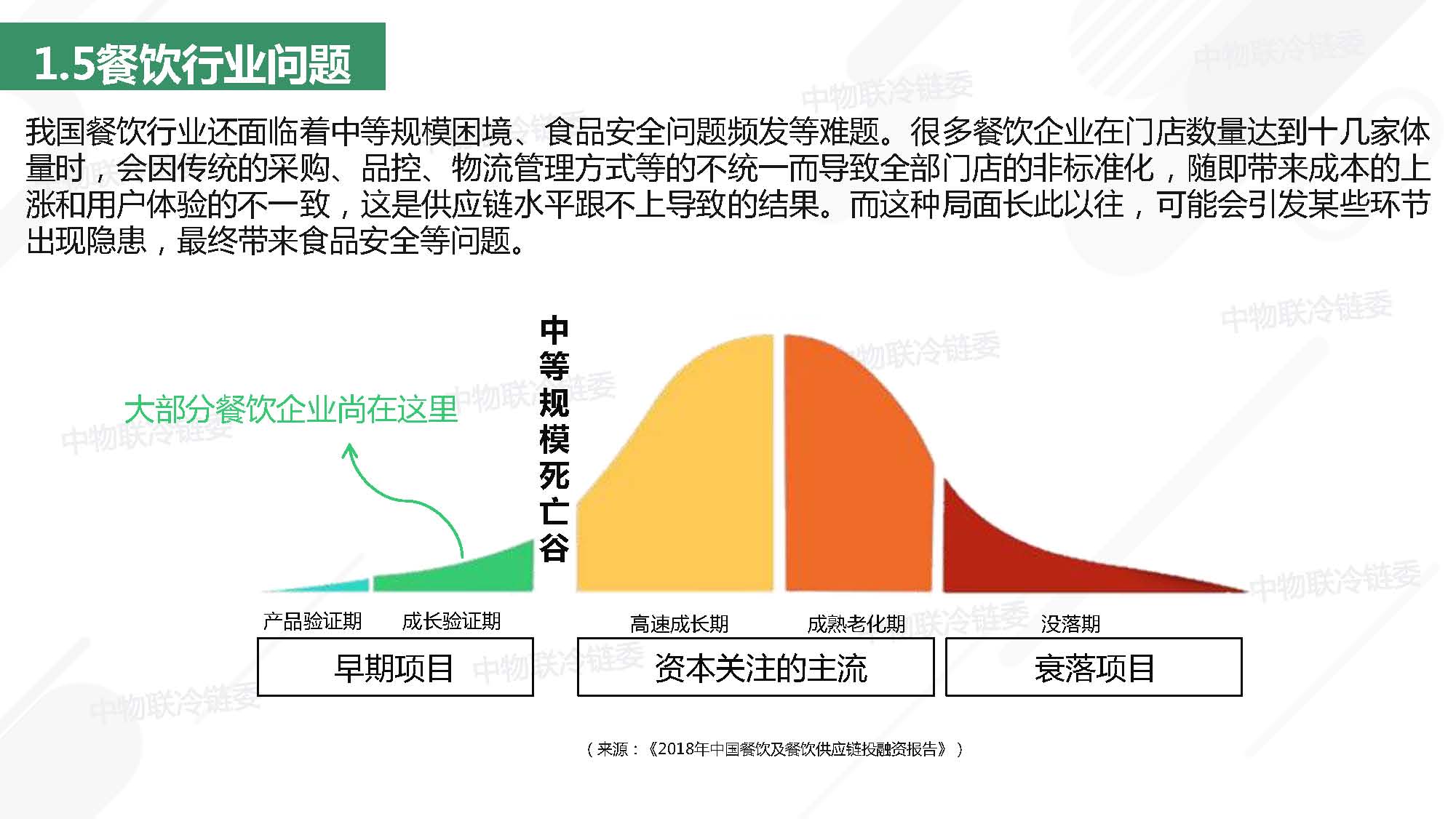 1.5餐饮行业问题

我国餐饮行业还面临着中等规模困境、食品安全问题频发等难题。很多餐饮企业在门店数量达到十几家体量时，会因传统的采购、品控、物流管理方式等的不统一而导致全部门店的非标准化，随即带来成本的上涨和用户体验的不一致，这是供应链水平跟不上导致的结果。而这种局面长此以往，可能会引发某些环节出现隐患，最终带来食品安全等问题。

大部分餐饮企业尚在这里

中等规模死亡谷

产品验证期　成长验证期　高速成长期　成熟老化期　没落期

早期项目　资本关注的主流　衰落项目

（来源：《2018年中国餐饮及餐饮供应链投融资报告》）

中物联冷链委